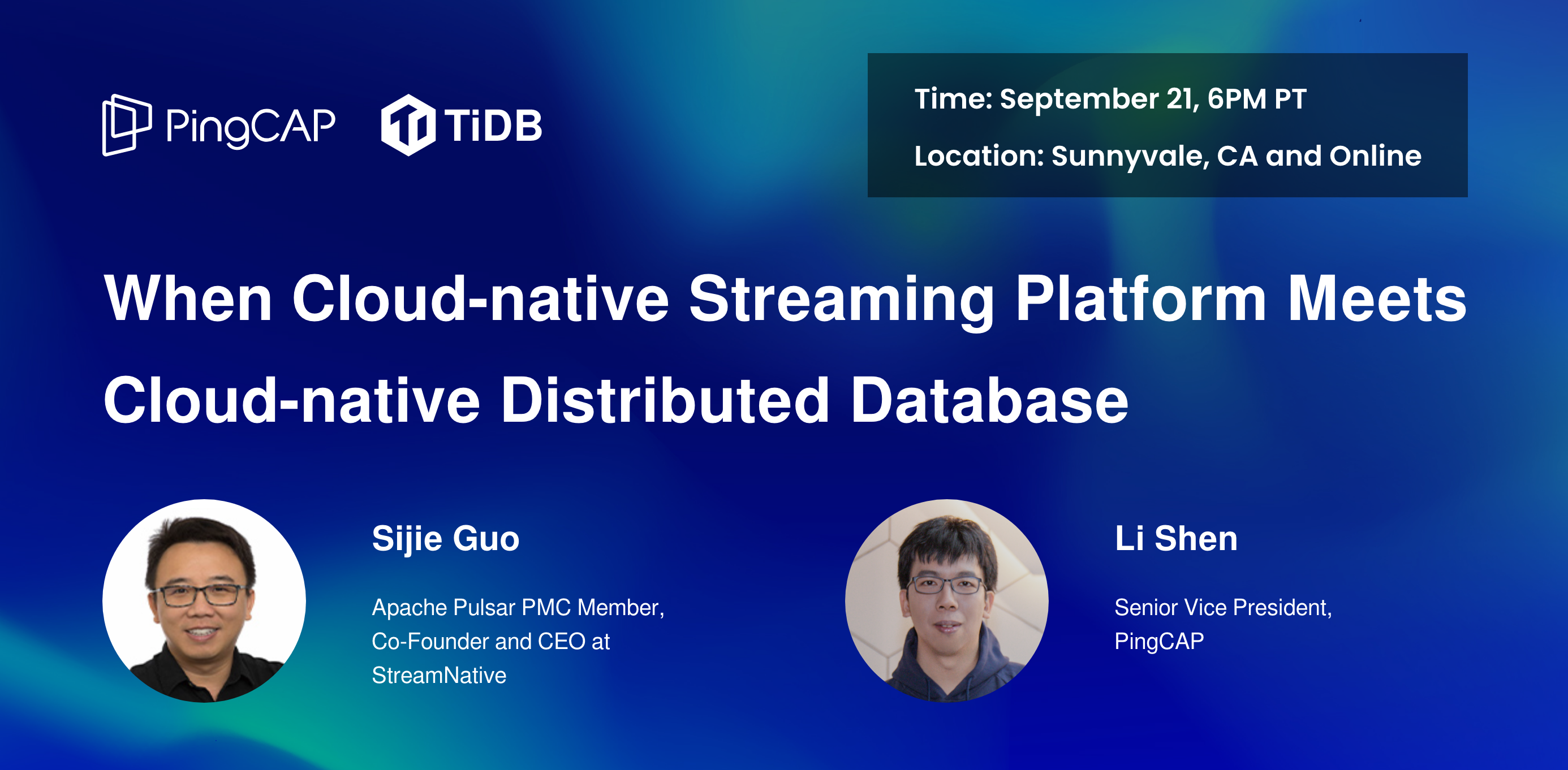 PingCAP TiDB

Time: September 21, 6PM PT

Location: Sunnyvale, CA and Online

When Cloud-native Streaming Platform Meets Cloud-native Distributed Database

Sijie Guo

Apache Pulsar PMC Member, Co-Founder and CEO at StreamNative

Li Shen

Senior Vice President, PingCAP